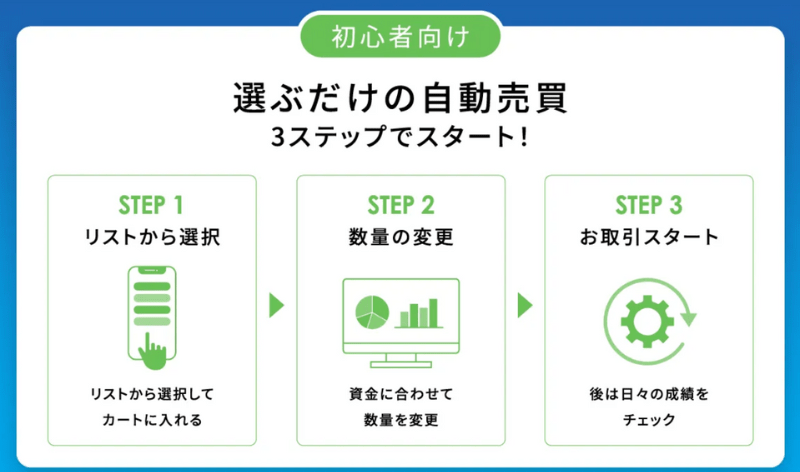 初心者向け

選ぶだけの自動売買
3ステップでスタート!

STEP 1
リストから選択

リストから選択して
カートに入れる

STEP 2
数量の変更

資金に合わせて
数量を変更

STEP 3
お取引スタート

後は日々の成績を
チェック